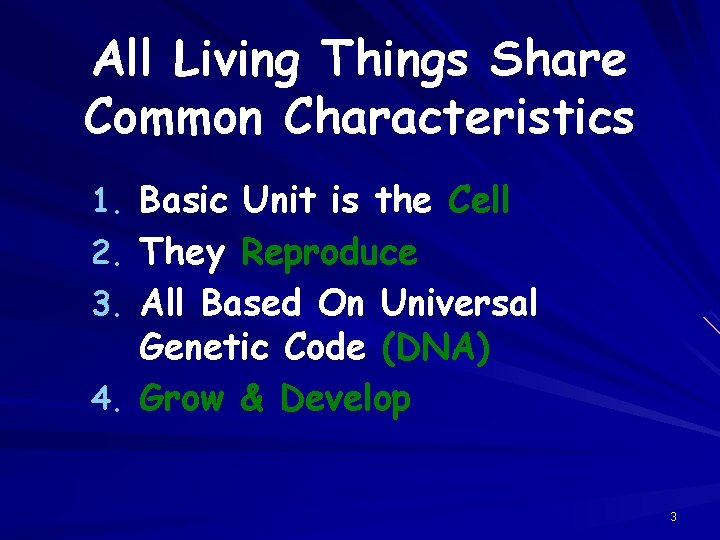 All Living Things Share Common Characteristics

1. Basic Unit is the Cell
2. They Reproduce
3. All Based On Universal Genetic Code (DNA)
4. Grow & Develop

3